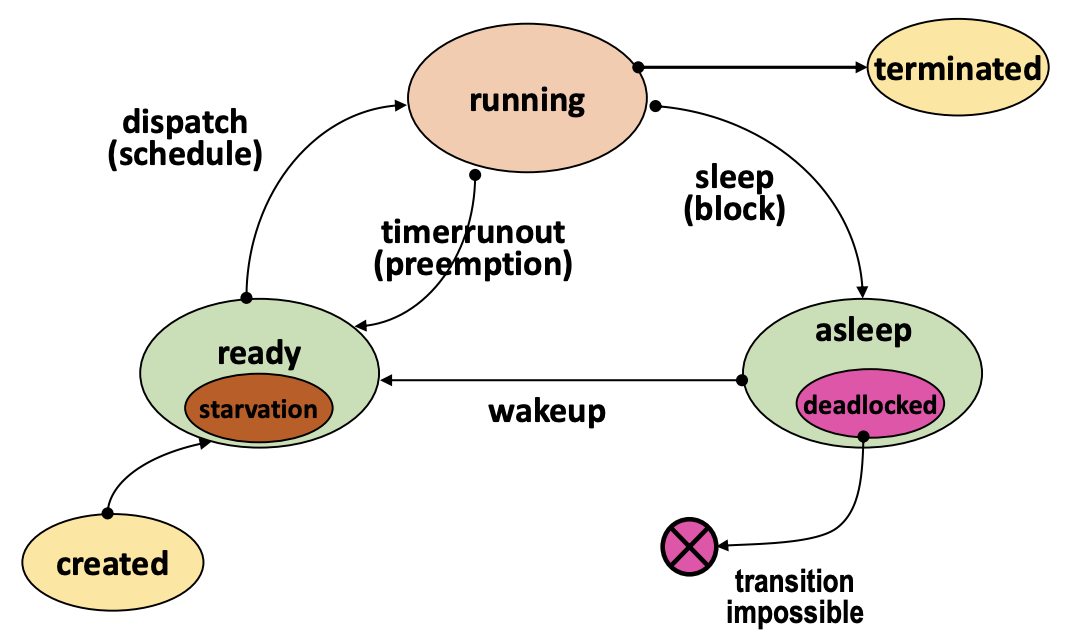 running

terminated

dispatch (schedule)

sleep (block)

timerrunout (preemption)

ready

starvation

asleep

deadlocked

wakeup

created

transition impossible